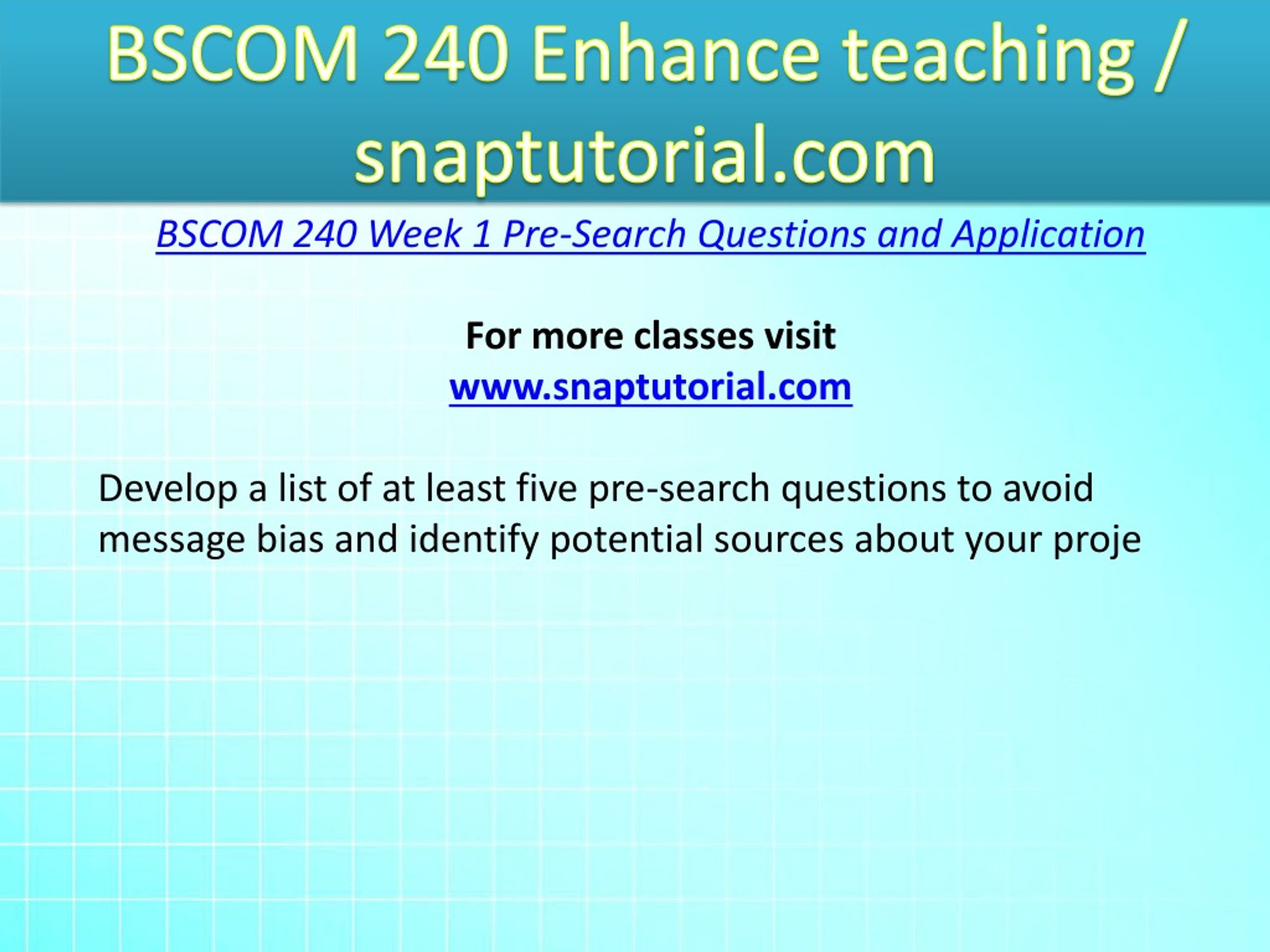 BSCOM 240 Enhance teaching / snaptutorial.com

BSCOM 240 Week 1 Pre-Search Questions and Application

For more classes visit
www.snaptutorial.com

Develop a list of at least five pre-search questions to avoid message bias and identify potential sources about your proje